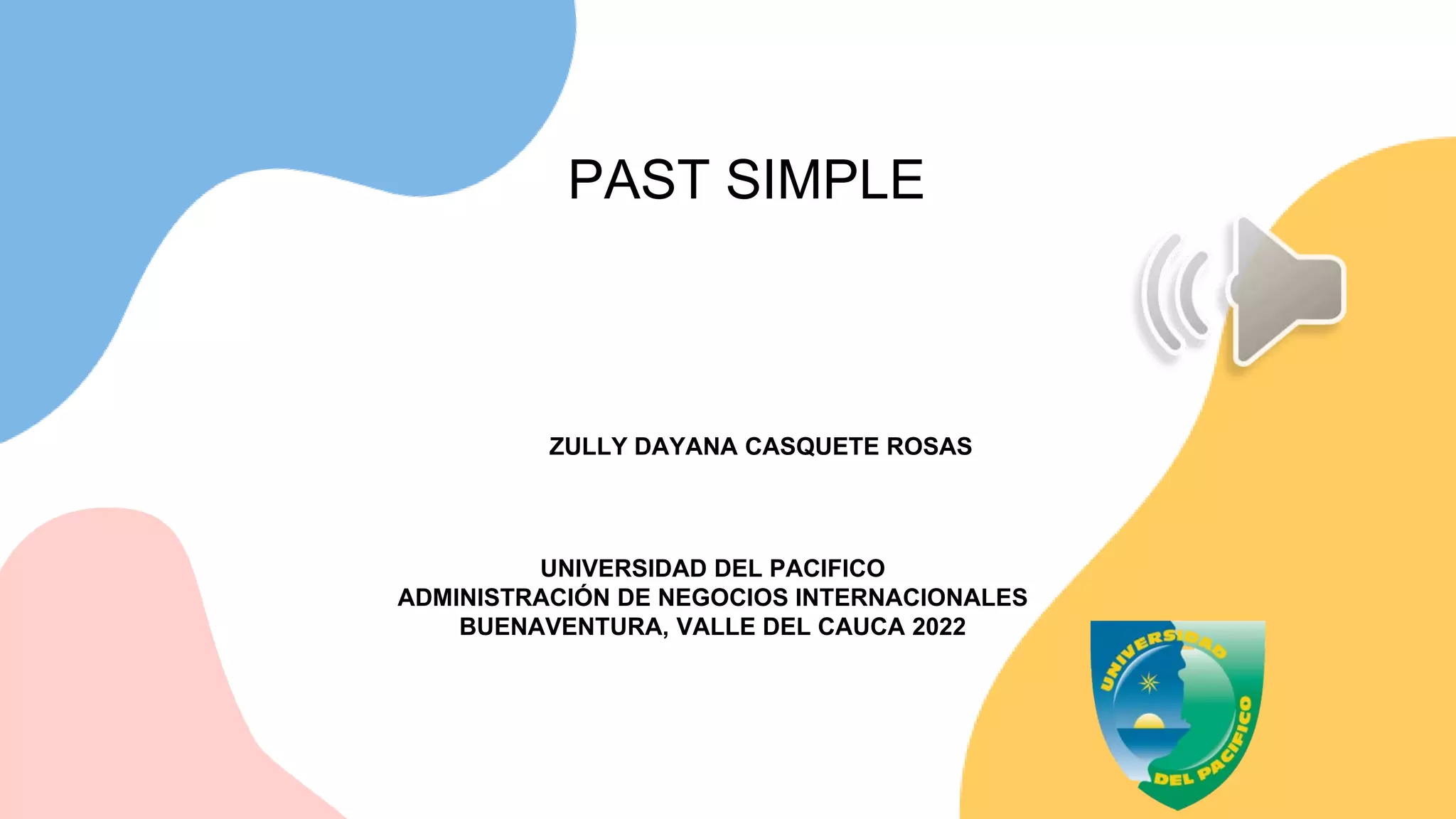 PAST SIMPLE

ZULLY DAYANA CASQUETE ROSAS

UNIVERSIDAD DEL PACIFICO
ADMINISTRACIÓN DE NEGOCIOS INTERNACIONALES
BUENAVENTURA, VALLE DEL CAUCA 2022

UNIVERSIDAD DEL PACIFICO